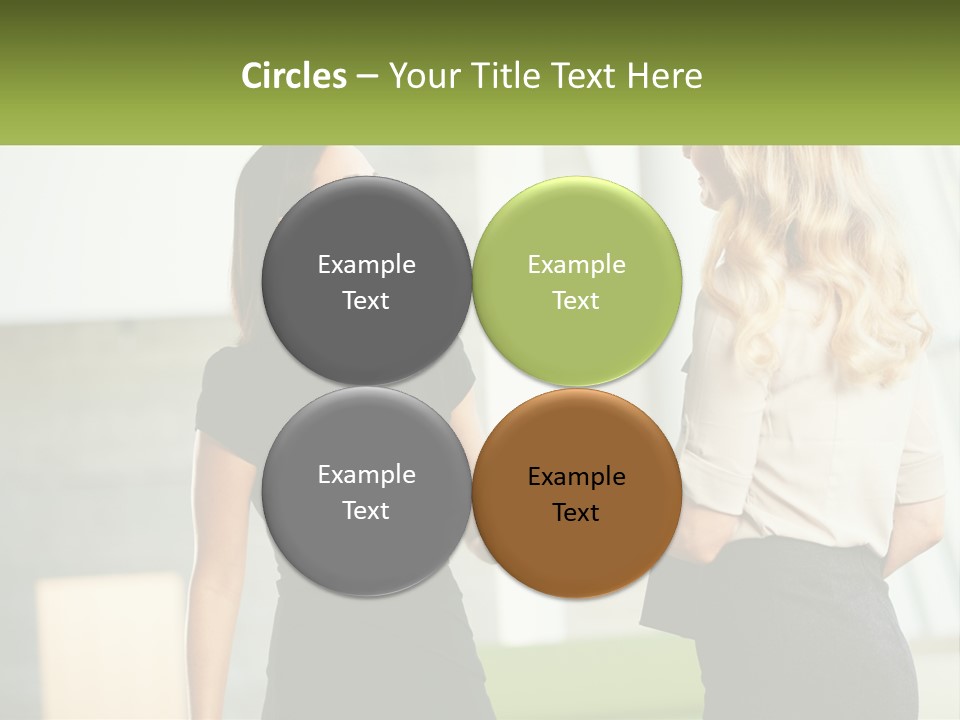 Circles – Your Title Text Here

Example Text

Example Text

Example Text

Example Text